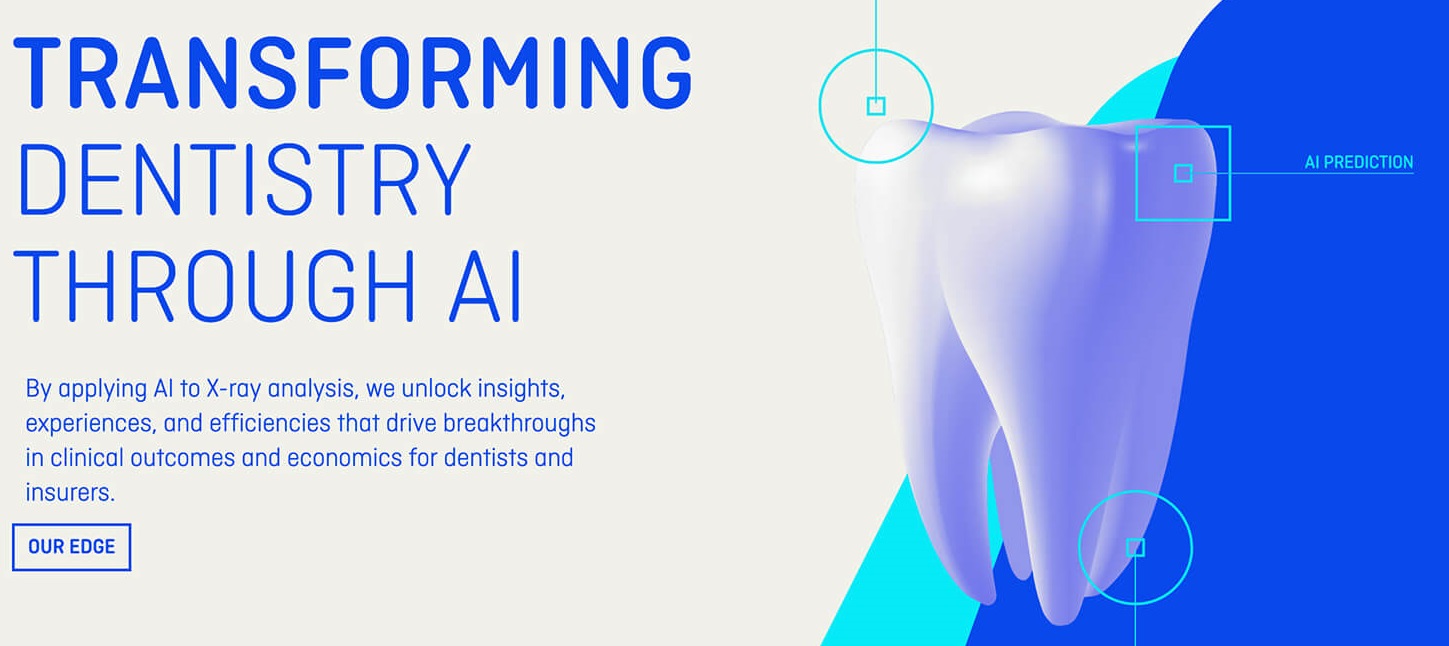 TRANSFORMING
DENTISTRY
THROUGH AI

By applying AI to X-ray analysis, we unlock insights, experiences, and efficiencies that drive breakthroughs in clinical outcomes and economics for dentists and insurers.

OUR EDGE

AI PREDICTION